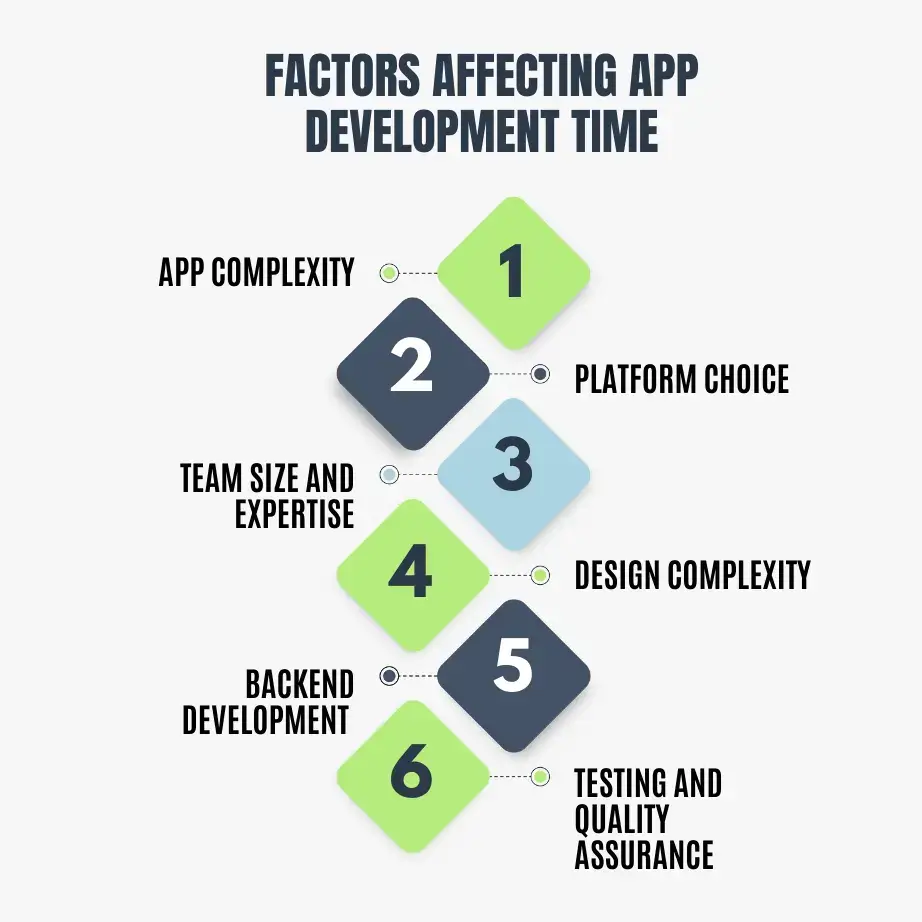 FACTORS AFFECTING APP DEVELOPMENT TIME

APP COMPLEXITY
1

2
PLATFORM CHOICE

TEAM SIZE AND EXPERTISE
3

4
DESIGN COMPLEXITY

BACKEND DEVELOPMENT
5

6
TESTING AND QUALITY ASSURANCE